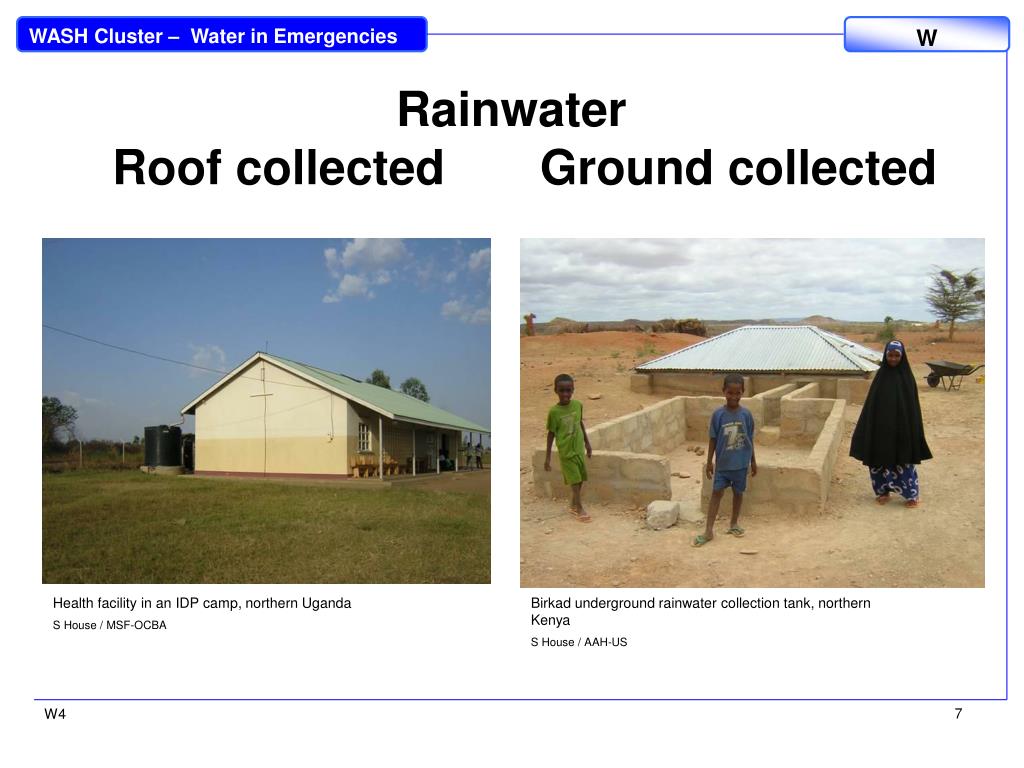 WASH Cluster – Water in Emergencies

W

Rainwater
Roof collected Ground collected

Health facility in an IDP camp, northern Uganda
S House / MSF-OCBA

Birkad underground rainwater collection tank, northern Kenya
S House / AAH-US

W4

7